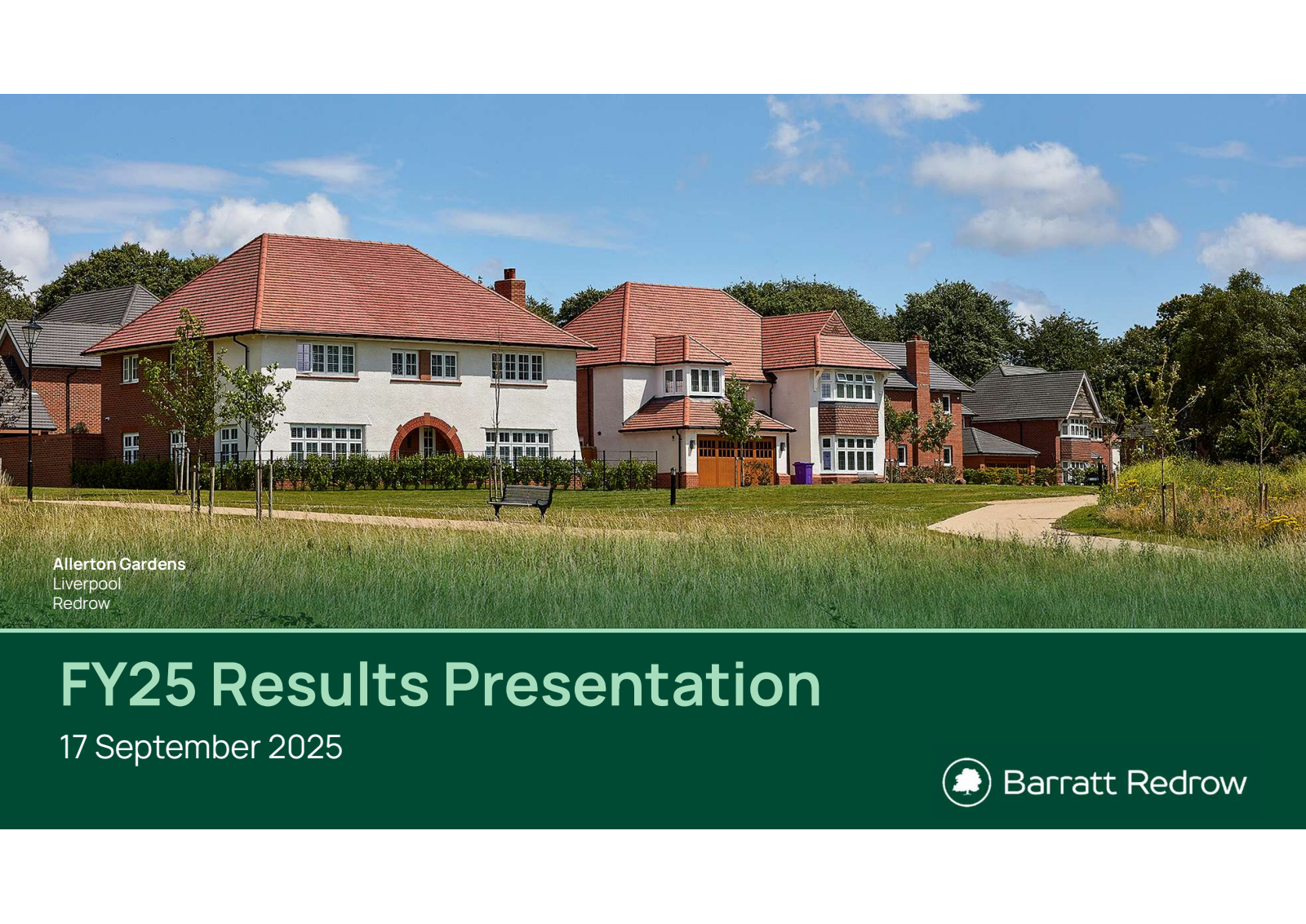 Allerton Gardens
Liverpool
Redrow

FY25 Results Presentation

17 September 2025

Barratt Redrow